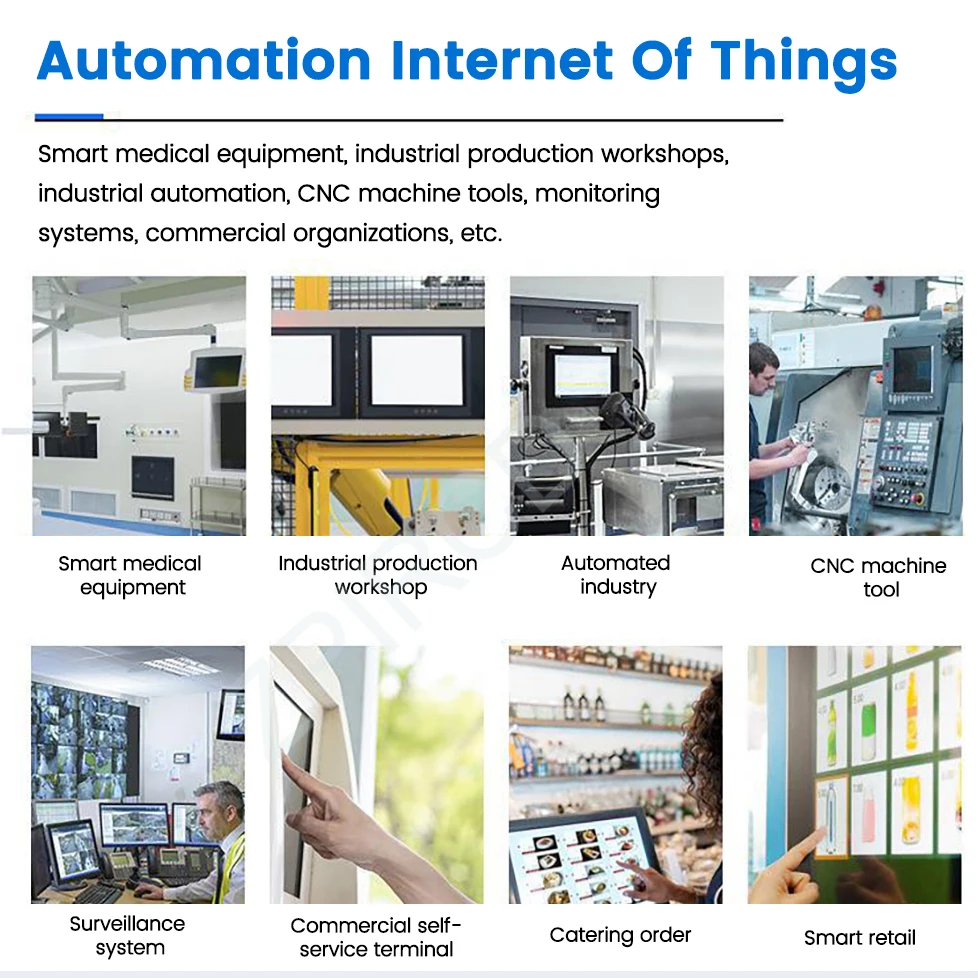 Automation Internet Of Things

Smart medical equipment, industrial production workshops, industrial automation, CNC machine tools, monitoring systems, commercial organizations, etc.

Smart medical equipment

Industrial production workshop

Automated industry

CNC machine tool

Surveillance system

Commercial self-service terminal

Catering order

Smart retail